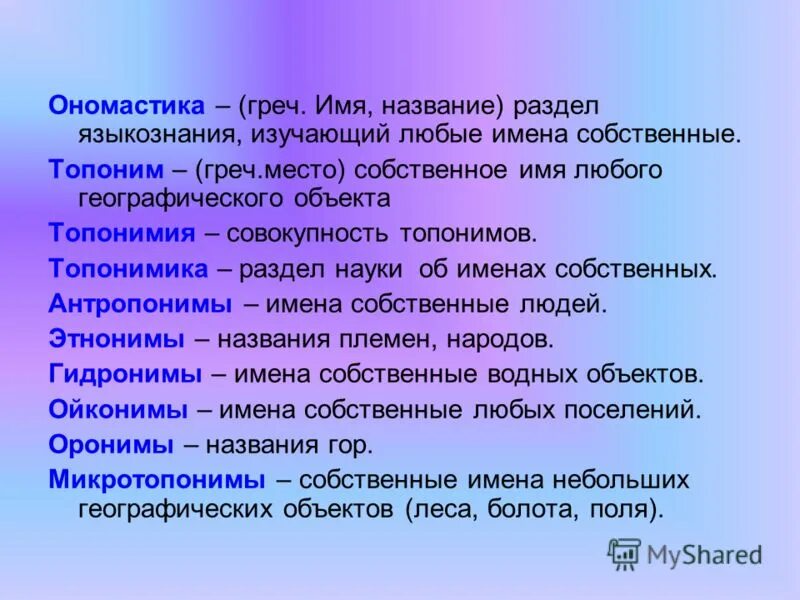 Ономастика – (греч. Имя, название) раздел языкознания, изучающий любые имена собственные.

Топоним – (греч.место) собственное имя любого географического объекта

Топонимия – совокупность топонимов.

Топонимика – раздел науки об именах собственных.

Антропонимы – имена собственные людей.

Этнонимы – названия племен, народов.

Гидронимы – имена собственные водных объектов.

Ойконимы – имена собственные любых поселений.

Оронимы – названия гор.

Микротопонимы – собственные имена небольших географических объектов (леса, болота, поля).

MyShared